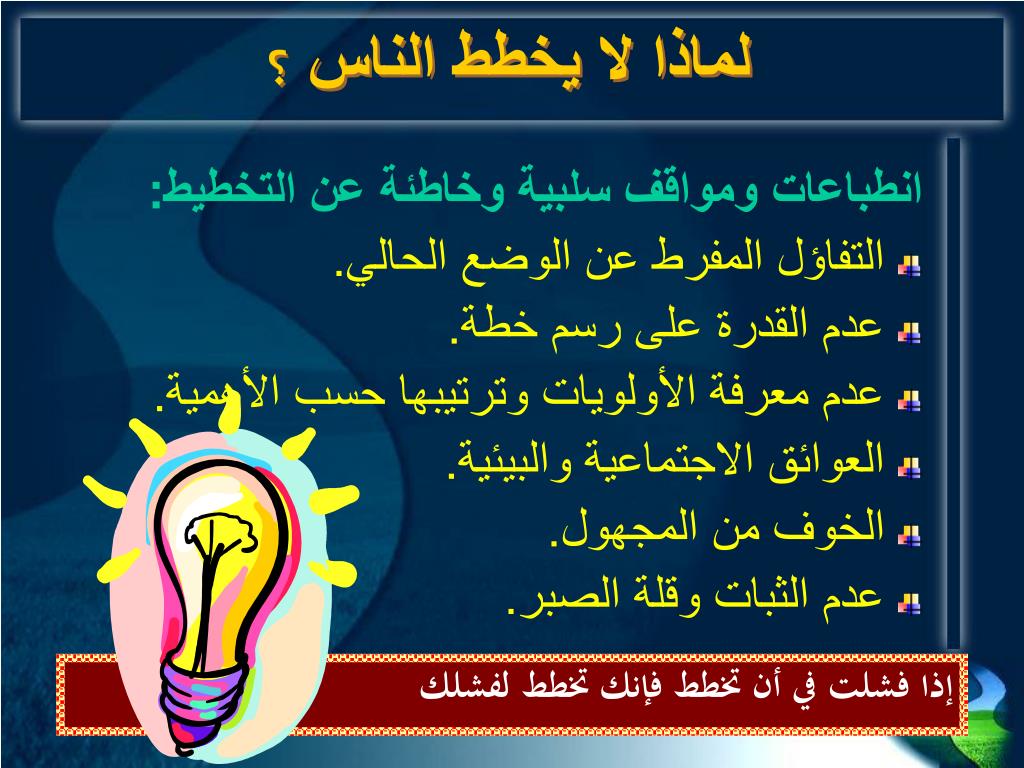 لماذا لا يخطط الناس ؟

انطباعات ومواقف سلبية وخاطئة عن التخطيط:

التفاؤل المفرط عن الوضع الحالي.

عدم القدرة على رسم خطة.

عدم معرفة الأولويات وترتيبها حسب الأهمية.

العوائق الاجتماعية والبيئية.

الخوف من المجهول.

عدم الثبات وقلة الصبر.

إذا فشلت في أن تخطط فإنك تخطط لفشلك